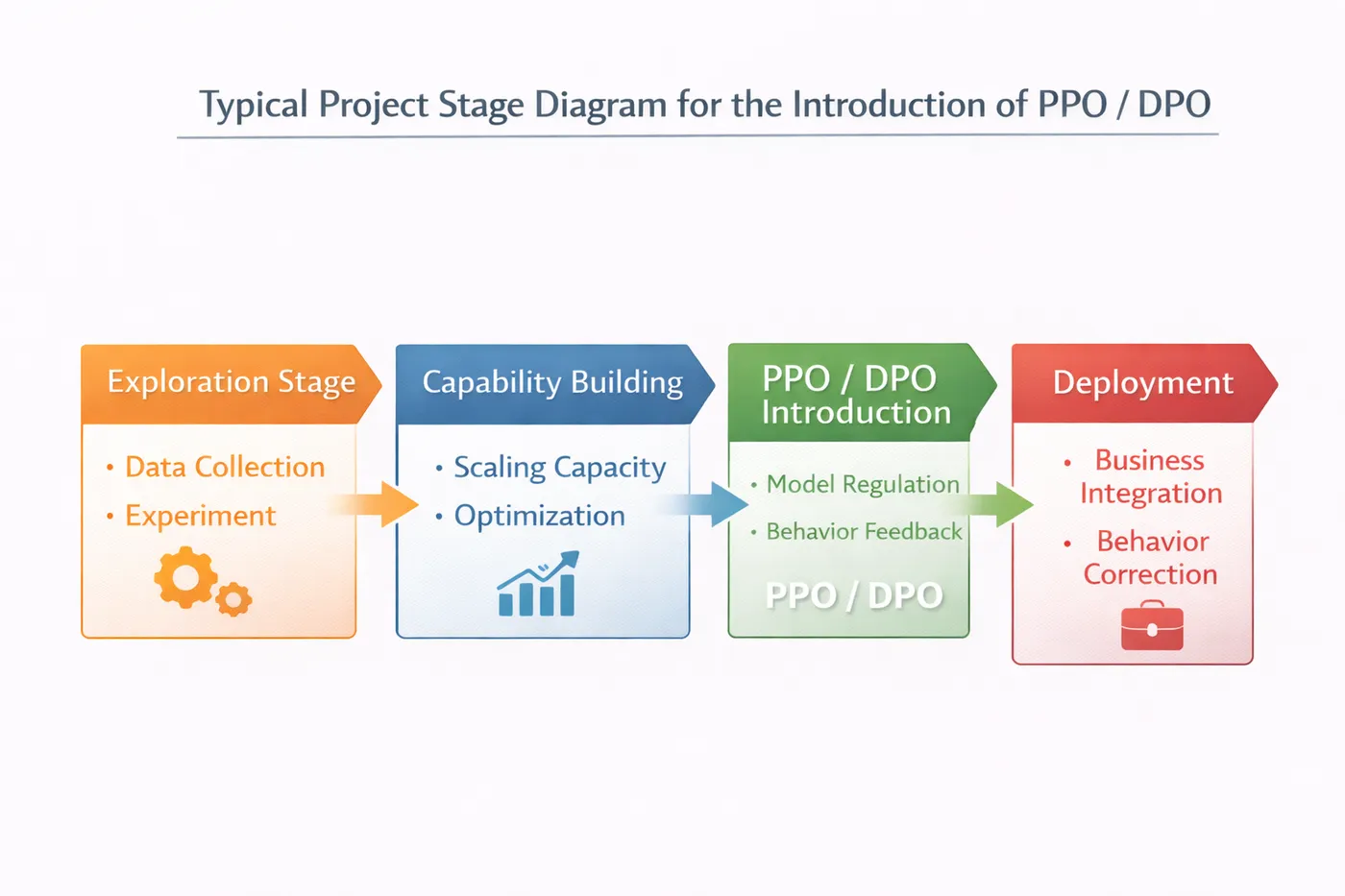 Typical Project Stage Diagram for the Introduction of PPO / DPO

Exploration Stage

• Data Collection
• Experiment

Capability Building

• Scaling Capacity
• Optimization

PPO / DPO Introduction

• Model Regulation
• Behavior Feedback

PPO / DPO

Deployment

• Business Integration
• Behavior Correction